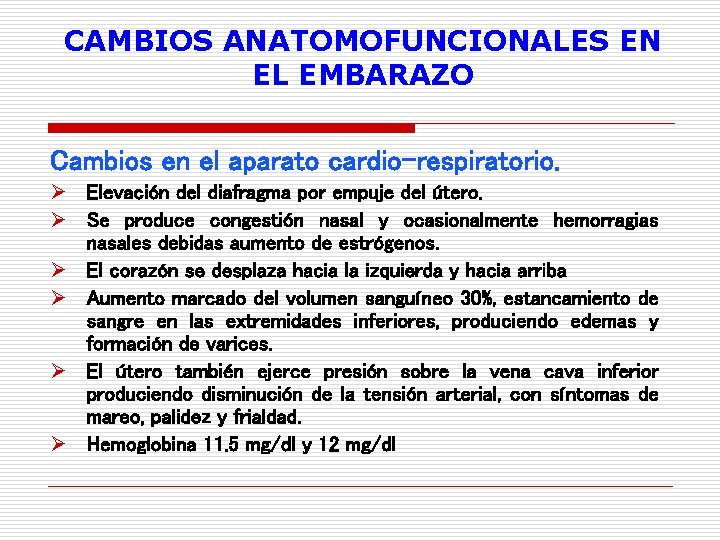 CAMBIOS ANATOMOFUNCIONALES EN EL EMBARAZO

Cambios en el aparato cardio-respiratorio.

➢ Elevación del diafragma por empuje del útero.
➢ Se produce congestión nasal y ocasionalmente hemorragias nasales debidas aumento de estrógenos.
➢ El corazón se desplaza hacia la izquierda y hacia arriba
➢ Aumento marcado del volumen sanguíneo 30%, estancamiento de sangre en las extremidades inferiores, produciendo edemas y formación de varices.
➢ El útero también ejerce presión sobre la vena cava inferior produciendo disminución de la tensión arterial, con síntomas de mareo, palidez y frialdad.
➢ Hemoglobina 11.5 mg/dl y 12 mg/dl